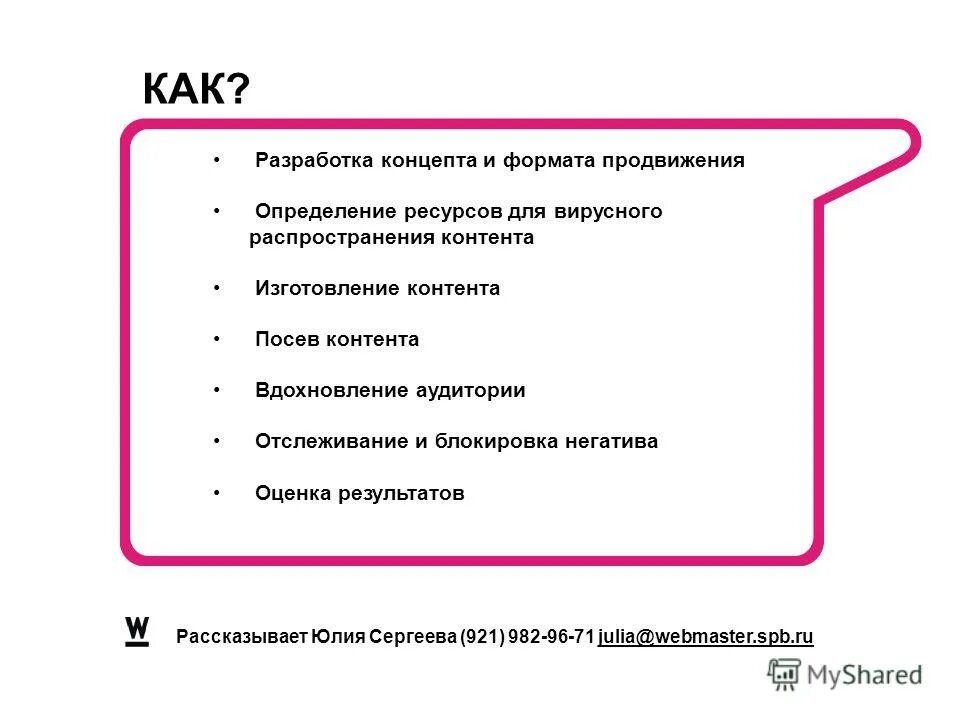 КАК?

• Разработка концепта и формата продвижения

• Определение ресурсов для вирусного распространения контента

• Изготовление контента

• Посев контента

• Вдохновление аудитории

• Отслеживание и блокировка негатива

• Оценка результатов

W

Рассказывает Юлия Сергеева (921) 982-96-71 julia@webmaster.spb.ru

MyShared